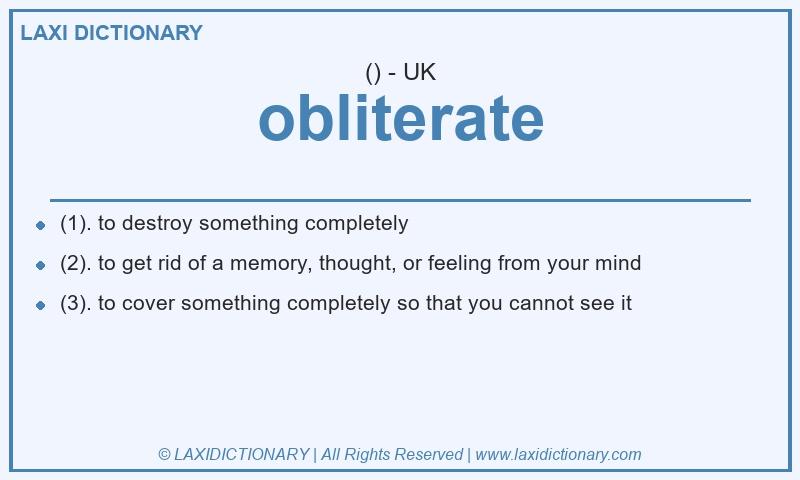 LAXI DICTIONARY

() - UK

obliterate

- (1). to destroy something completely
- (2). to get rid of a memory, thought, or feeling from your mind
- (3). to cover something completely so that you cannot see it

© LAXIDICTIONARY | All Rights Reserved | www.laxidictionary.com